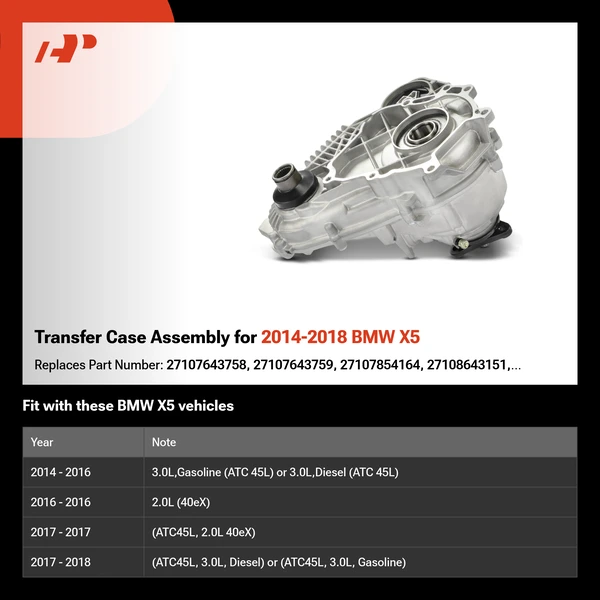 Transfer Case Assembly for 2014-2018 BMW X5

Replaces Part Number: 27107643758, 27107643759, 27107854164, 27108643151,...

Fit with these BMW X5 vehicles

| Year | Note |
|---|---|
| 2014 - 2016 | 3.0L,Gasoline (ATC 45L) or 3.0L,Diesel (ATC 45L) |
| 2016 - 2016 | 2.0L (40eX) |
| 2017 - 2017 | (ATC45L, 2.0L 40eX) |
| 2017 - 2018 | (ATC45L, 3.0L, Diesel) or (ATC45L, 3.0L, Gasoline) |